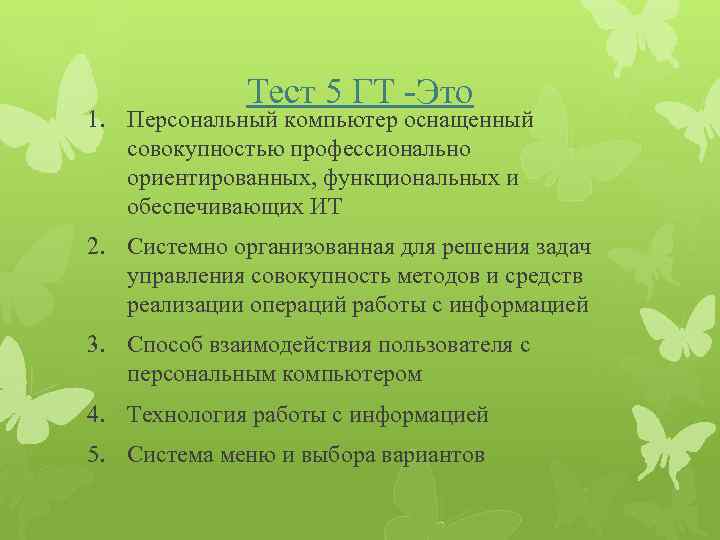 Тест 5 ГТ -Это

1. Персональный компьютер оснащенный совокупностью профессионально ориентированных, функциональных и обеспечивающих ИТ
2. Системно организованная для решения задач управления совокупность методов и средств реализации операций работы с информацией
3. Способ взаимодействия пользователя с персональным компьютером
4. Технология работы с информацией
5. Система меню и выбора вариантов